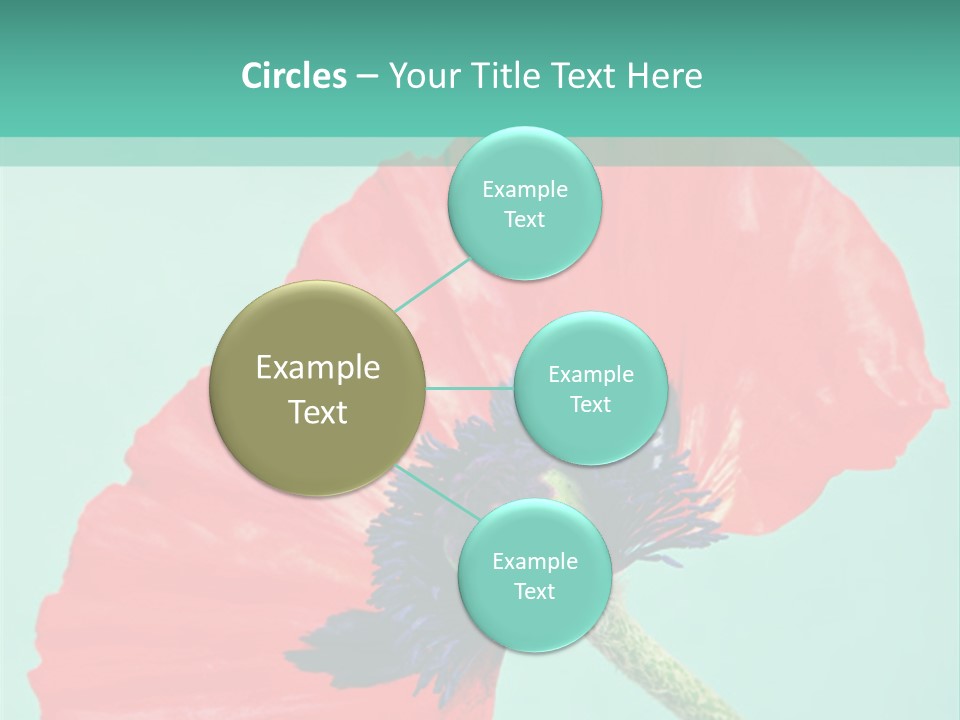 Circles – Your Title Text Here

Example Text

Example Text

Example Text

Example Text